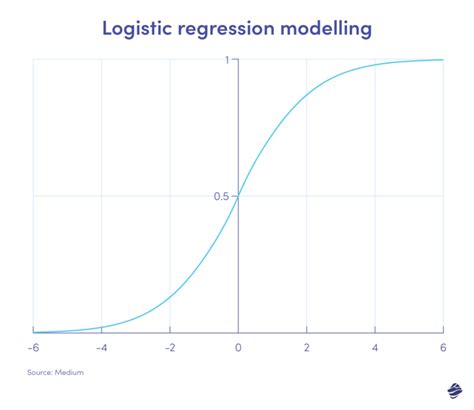 Logistic regression modelling

1

0.5

-6
-4
-2
0
2
4
6

Source: Medium